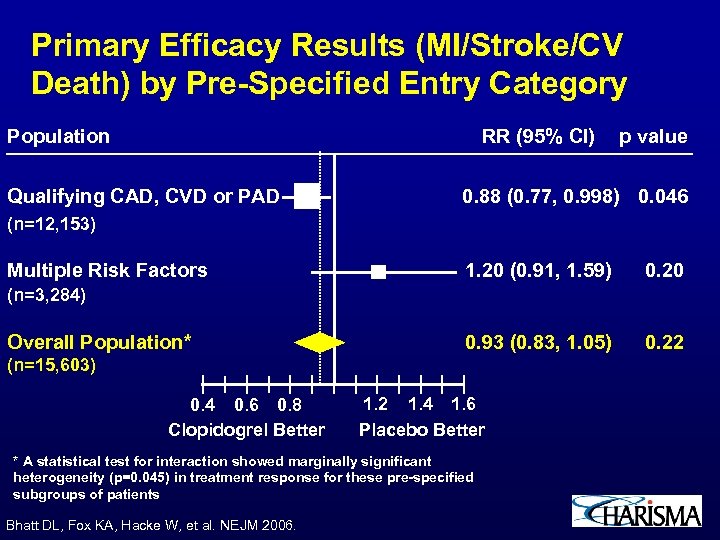 Primary Efficacy Results (MI/Stroke/CV Death) by Pre-Specified Entry Category

| Population | RR (95% CI) | p value |
|---|---|---|
| Qualifying CAD, CVD or PAD (n=12,153) | 0.88 (0.77, 0.998) | 0.046 |
| Multiple Risk Factors (n=3,284) | 1.20 (0.91, 1.59) | 0.20 |
| Overall Population* (n=15,603) | 0.93 (0.83, 1.05) | 0.22 |

0.4 0.6 0.8 1.2 1.4 1.6

Clopidogrel Better Placebo Better

* A statistical test for interaction showed marginally significant heterogeneity (p=0.045) in treatment response for these pre-specified subgroups of patients

Bhatt DL, Fox KA, Hacke W, et al. NEJM 2006.

CHARISMA